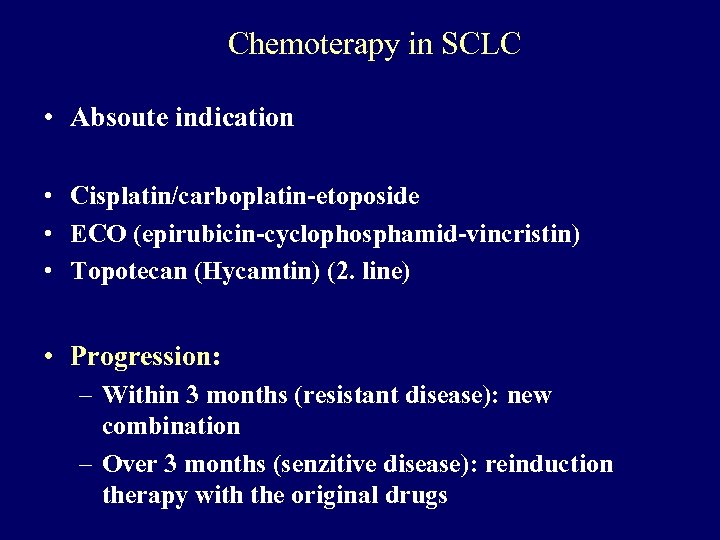 Chemoterapy in SCLC

• Absoute indication

• Cisplatin/carboplatin-etoposide
• ECO (epirubicin-cyclophosphamid-vincristin)
• Topotecan (Hycamtin) (2. line)

• Progression:
– Within 3 months (resistant disease): new combination
– Over 3 months (senzitive disease): reinduction therapy with the original drugs